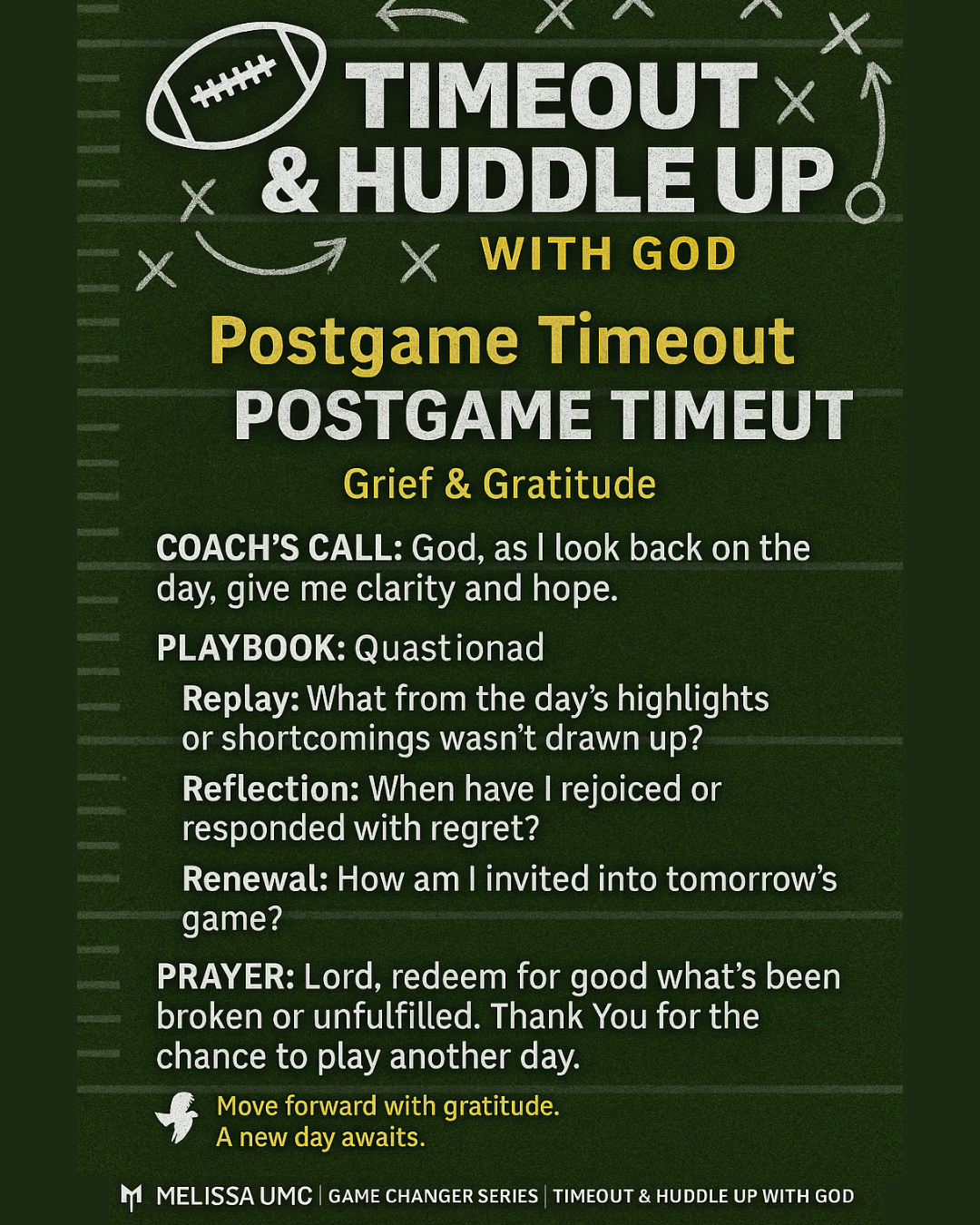 TIMEOUT & HUDDLE UP
WITH GOD

Postgame Timeout
POSTGAME TIMEUT
Grief & Gratitude

COACH'S CALL: God, as I look back on the day, give me clarity and hope.

PLAYBOOK: Quastionad

Replay: What from the day's highlights or shortcomings wasn't drawn up?

Reflection: When have I rejoiced or responded with regret?

Renewal: How am I invited into tomorrow's game?

PRAYER: Lord, redeem for good what's been broken or unfulfilled. Thank You for the chance to play another day.

Move forward with gratitude.
A new day awaits.

MELISSA UMC | GAME CHANGER SERIES | TIMEOUT & HUDDLE UP WITH GOD